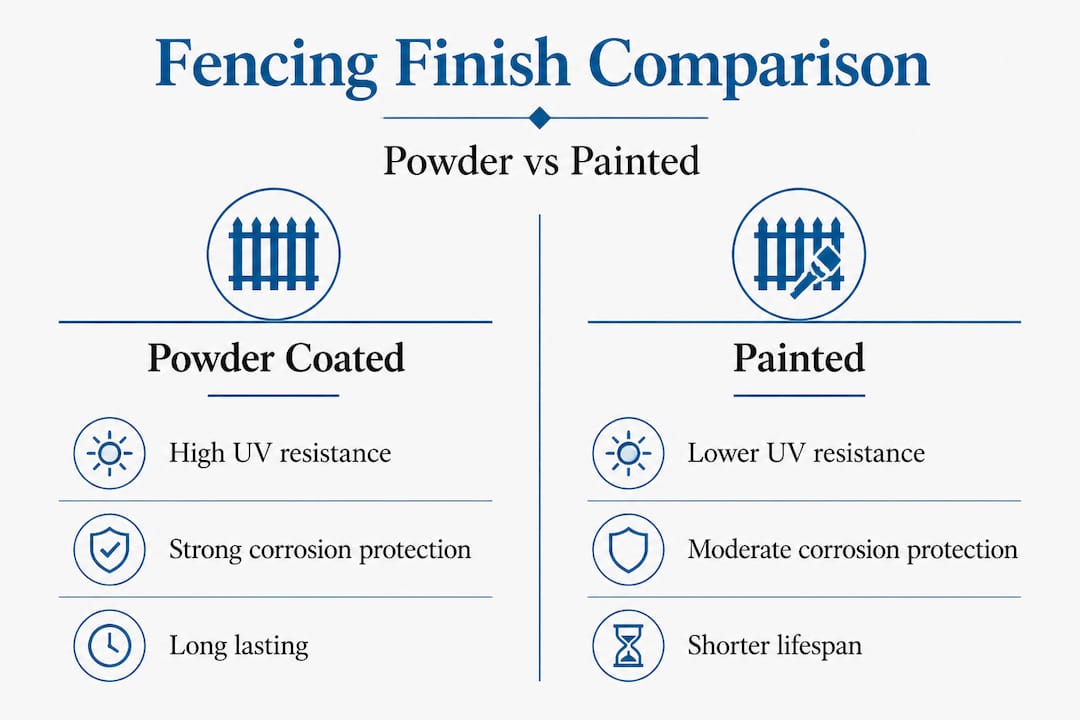 Fencing Finish Comparison

Powder vs Painted

Powder Coated

High UV resistance

Strong corrosion protection

Long lasting

Painted

Lower UV resistance

Moderate corrosion protection

Shorter lifespan